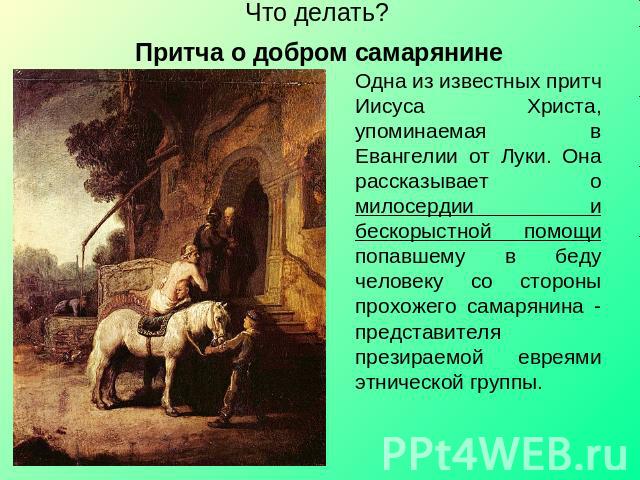 Что делать?

Притча о добром самарянине

Одна из известных притч Иисуса Христа, упоминаемая в Евангелии от Луки. Она рассказывает о милосердии и бескорыстной помощи попавшему в беду человеку со стороны прохожего самарянина - представителя презираемой евреями этнической группы.

PPt4WEB.ru